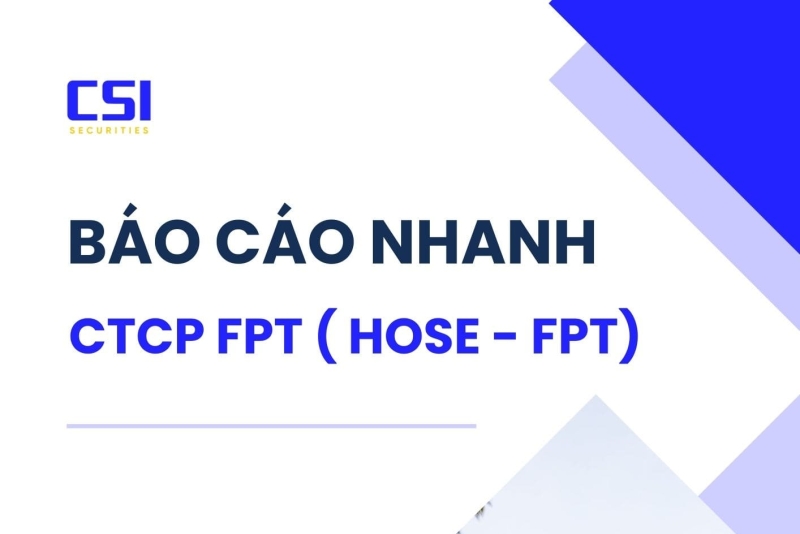 CSI
SECURITIES

BÁO CÁO NHANH

CTCP FPT ( HOSE - FPT)